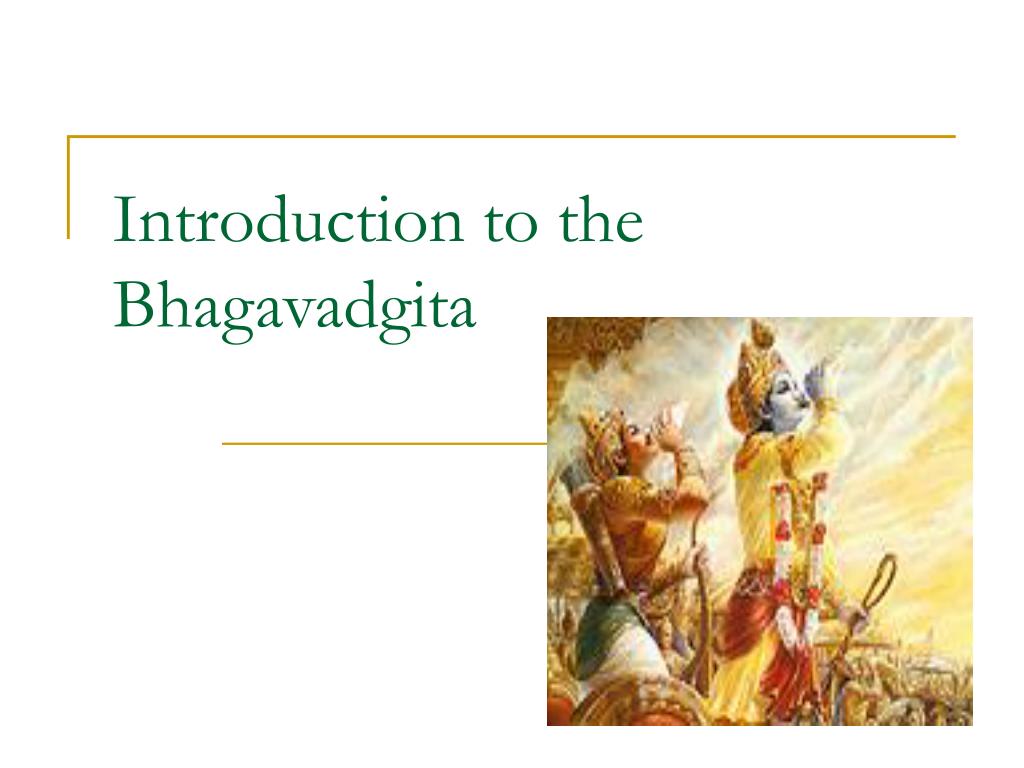 Introduction to the Bhagavadgita